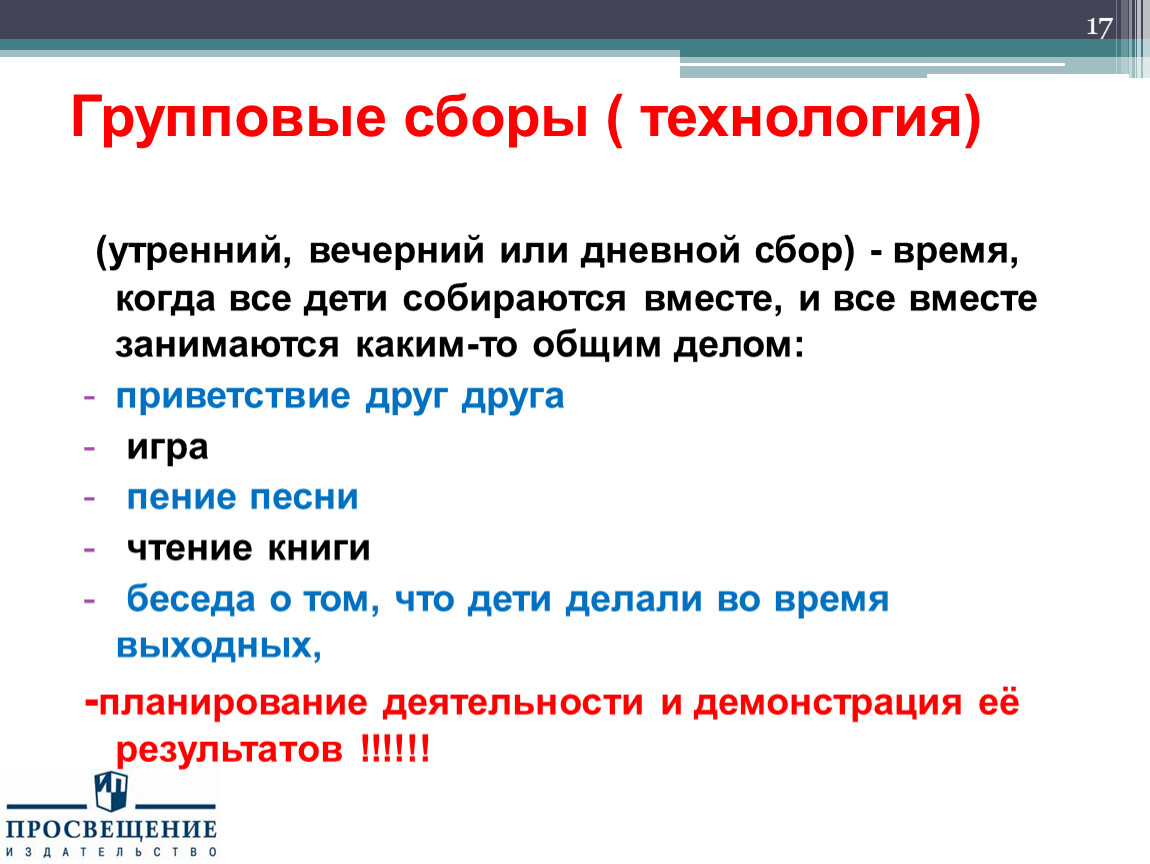 17

Групповые сборы ( технология)

(утренний, вечерний или дневной сбор) - время, когда все дети собираются вместе, и все вместе занимаются каким-то общим делом:

- приветствие друг друга
- игра
- пение песни
- чтение книги
- беседа о том, что дети делали во время выходных,

-планирование деятельности и демонстрация её результатов !!!!!!

ПРОСВЕЩЕНИЕ
ИЗДАТЕЛЬСТВО